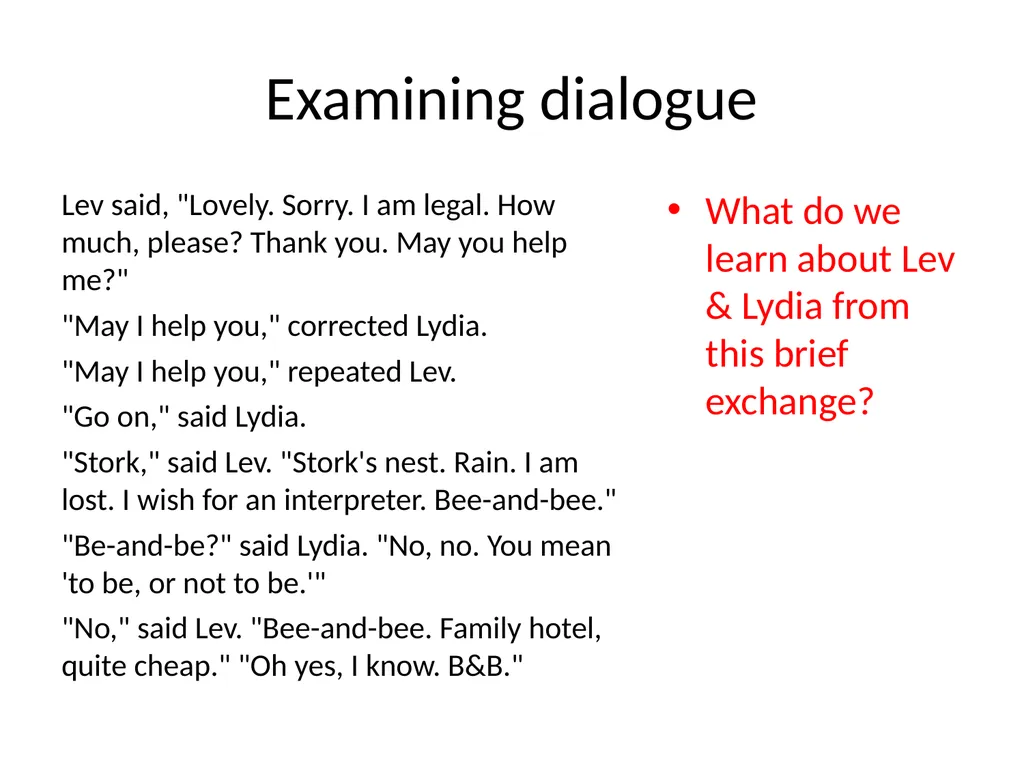 Examining dialogue

Lev said, "Lovely. Sorry. I am legal. How much, please? Thank you. May you help me?"

"May I help you," corrected Lydia.

"May I help you," repeated Lev.

"Go on," said Lydia.

"Stork," said Lev. "Stork's nest. Rain. I am lost. I wish for an interpreter. Bee-and-bee."

"Be-and-be?" said Lydia. "No, no. You mean 'to be, or not to be.'"

"No," said Lev. "Bee-and-bee. Family hotel, quite cheap." "Oh yes, I know. B&B."

• What do we learn about Lev & Lydia from this brief exchange?